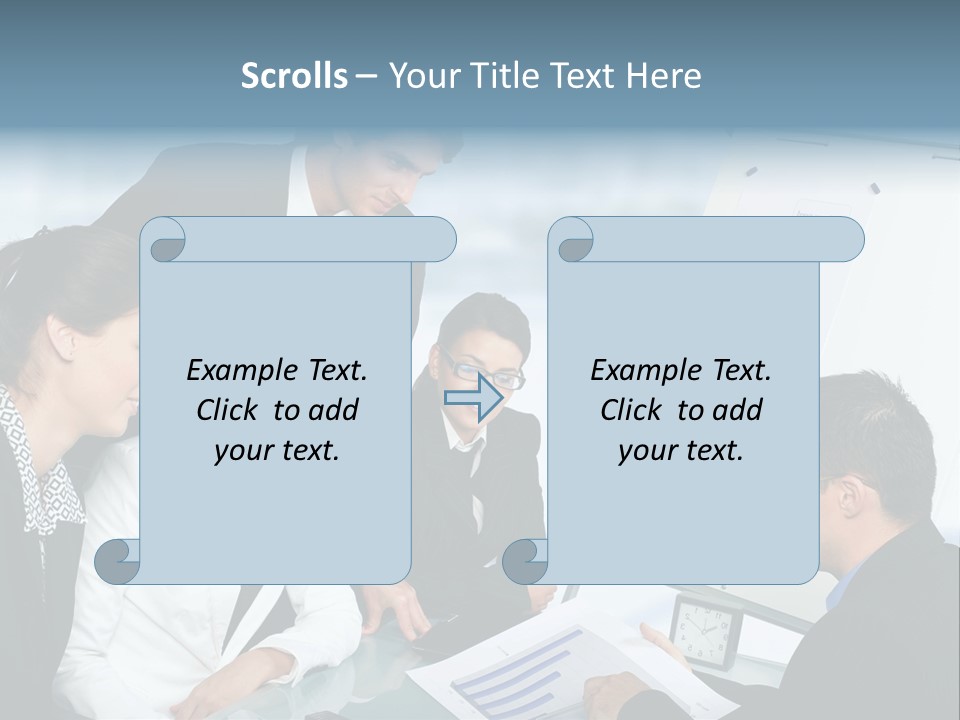 Scrolls – Your Title Text Here

Example Text. Click to add your text.

Example Text. Click to add your text.